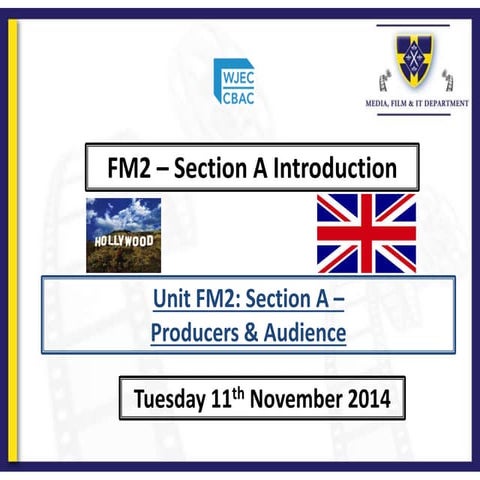 WJEC
CBAC

MEDIA, FILM & IT DEPARTMENT

FM2 – Section A Introduction

HOLLYWOOD

Unit FM2: Section A – Producers & Audience

Tuesday 11$^{th}$ November 2014